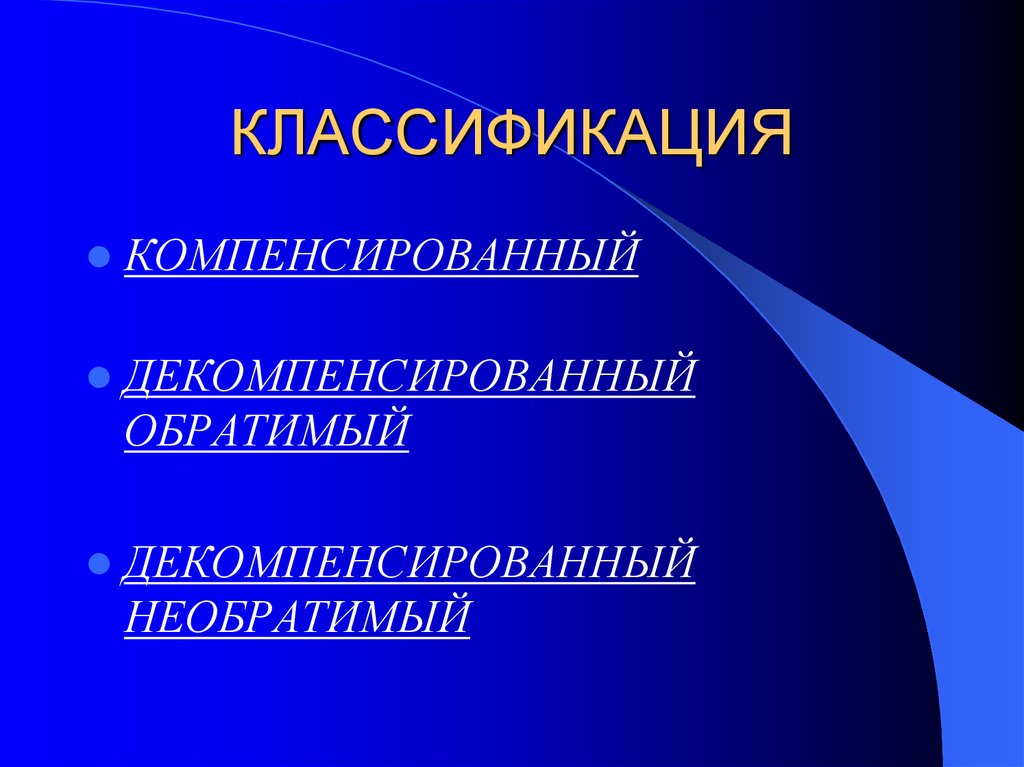 КЛАССИФИКАЦИЯ

КОМПЕНСИРОВАННЫЙ

ДЕКОМПЕНСИРОВАННЫЙ ОБРАТИМЫЙ

ДЕКОМПЕНСИРОВАННЫЙ НЕОБРАТИМЫЙ